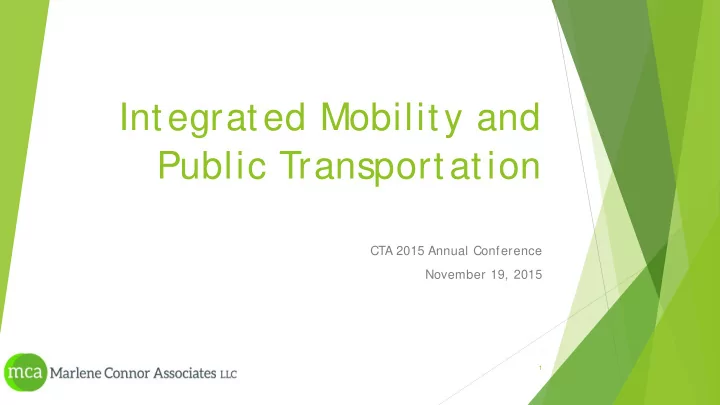 Integrated Mobility and Public Transportation

CTA 2015 Annual Conference
November 19, 2015

mca Marlene Connor Associates LLC

1